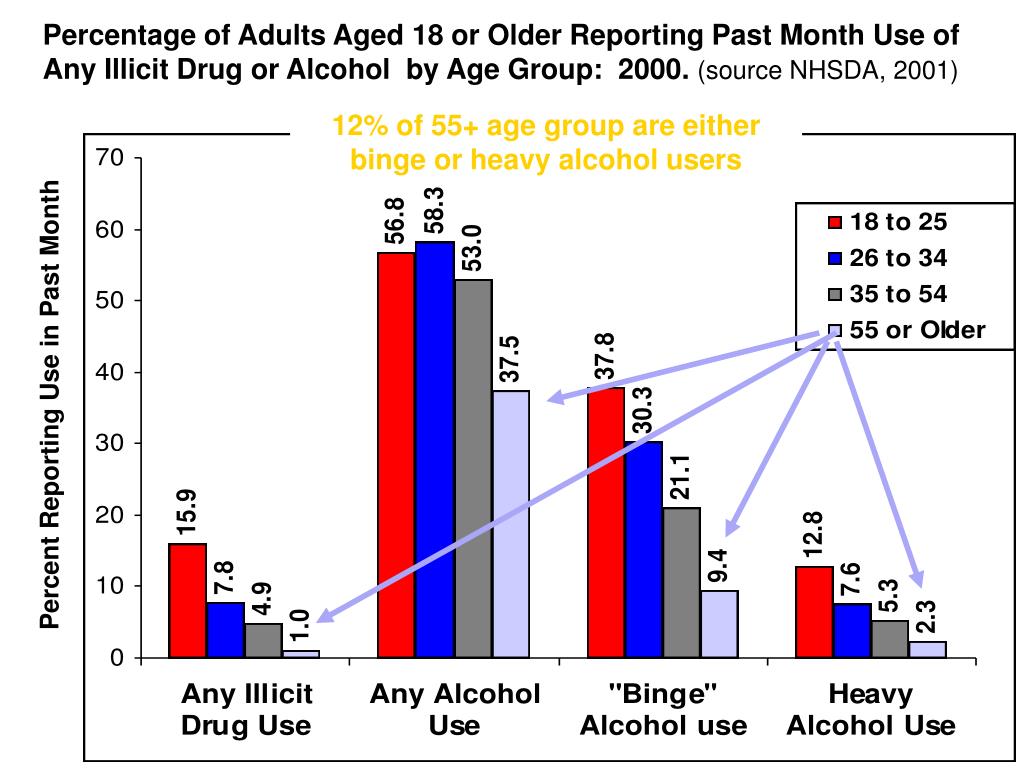 Percentage of Adults Aged 18 or Older Reporting Past Month Use of Any Illicit Drug or Alcohol by Age Group: 2000. (source NHSDA, 2001)

12% of 55+ age group are either binge or heavy alcohol users

Percent Reporting Use in Past Month

70
60
50
40
30
20
10
0

18 to 25
26 to 34
35 to 54
55 or Older

15.9
7.8
4.9
1.0
56.8
58.3
53.0
37.5
37.8
30.3
21.1
9.4
12.8
7.6
5.3
2.3

Any Illicit Drug Use
Any Alcohol Use
"Binge" Alcohol use
Heavy Alcohol Use